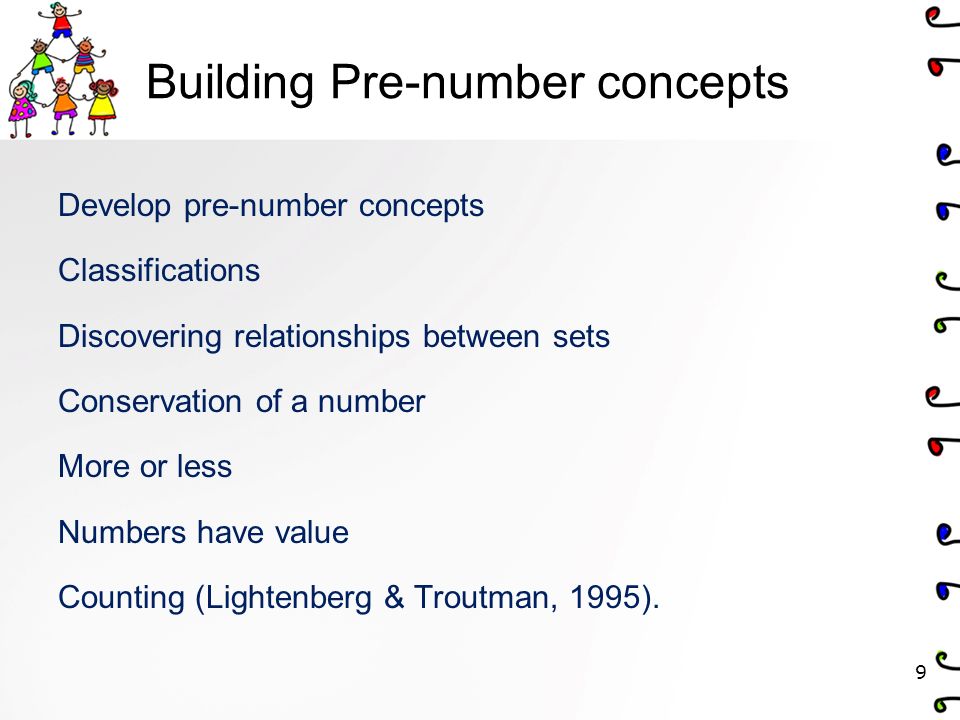 Building Pre-number concepts

Develop pre-number concepts

Classifications

Discovering relationships between sets

Conservation of a number

More or less

Numbers have value

Counting (Lightenberg & Troutman, 1995).

9